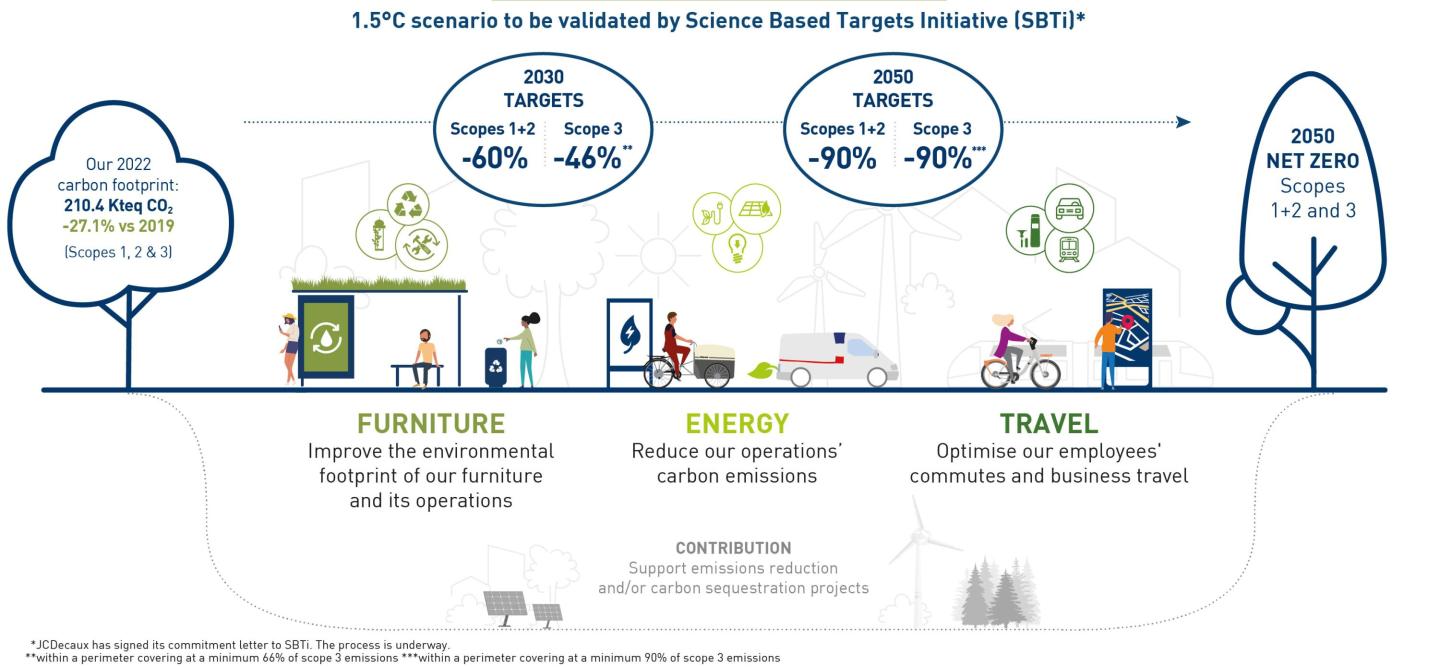 1.5°C scenario to be validated by Science Based Targets Initiative (SBTi)*

Our 2022 carbon footprint: 210.4 Kteq $CO_2$ -27.1% vs 2019 (Scopes 1, 2 & 3)

2030 TARGETS
Scopes 1+2 -60%
Scope 3 -46%**

2050 TARGETS
Scopes 1+2 -90%
Scope 3 -90%***

2050 NET ZERO Scopes 1+2 and 3

FURNITURE
Improve the environmental footprint of our furniture and its operations

ENERGY
Reduce our operations' carbon emissions

TRAVEL
Optimise our employees' commutes and business travel

CONTRIBUTION
Support emissions reduction and/or carbon sequestration projects

*JCDecaux has signed its commitment letter to SBTi. The process is underway.
**within a perimeter covering at a minimum 66% of scope 3 emissions ***within a perimeter covering at a minimum 90% of scope 3 emissions